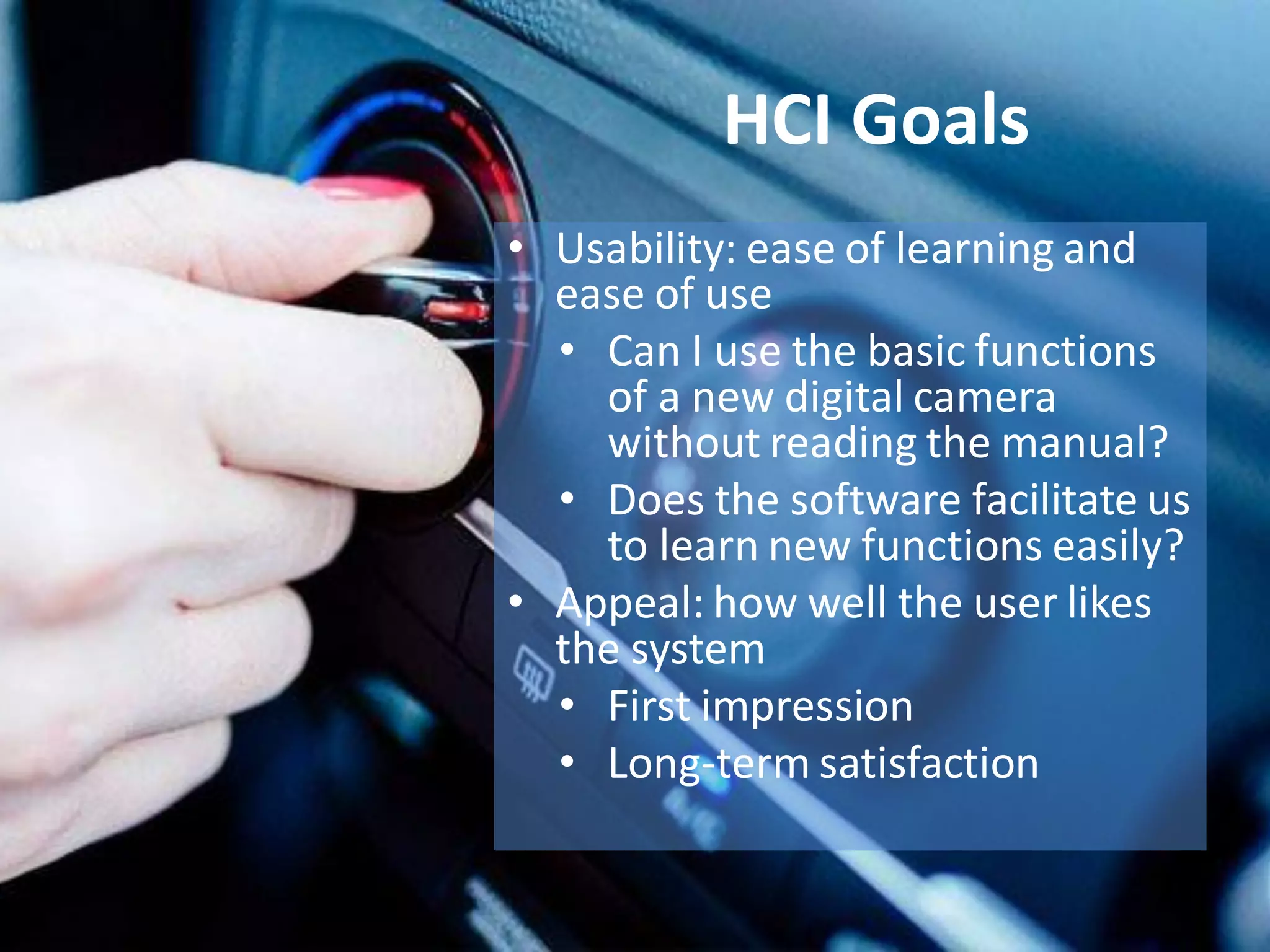 HCI Goals

• Usability: ease of learning and ease of use
  • Can I use the basic functions of a new digital camera without reading the manual?
  • Does the software facilitate us to learn new functions easily?
• Appeal: how well the user likes the system
  • First impression
  • Long-term satisfaction